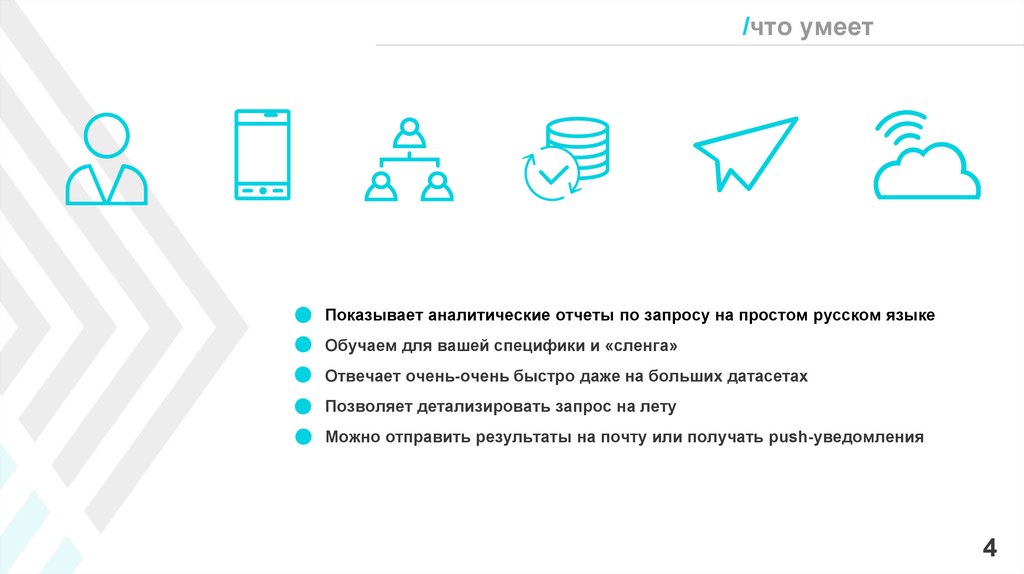 /что умеет

Показывает аналитические отчеты по запросу на простом русском языке

Обучаем для вашей специфики и «сленга»

Отвечает очень-очень быстро даже на больших датасетах

Позволяет детализировать запрос на лету

Можно отправить результаты на почту или получать push-уведомления

4